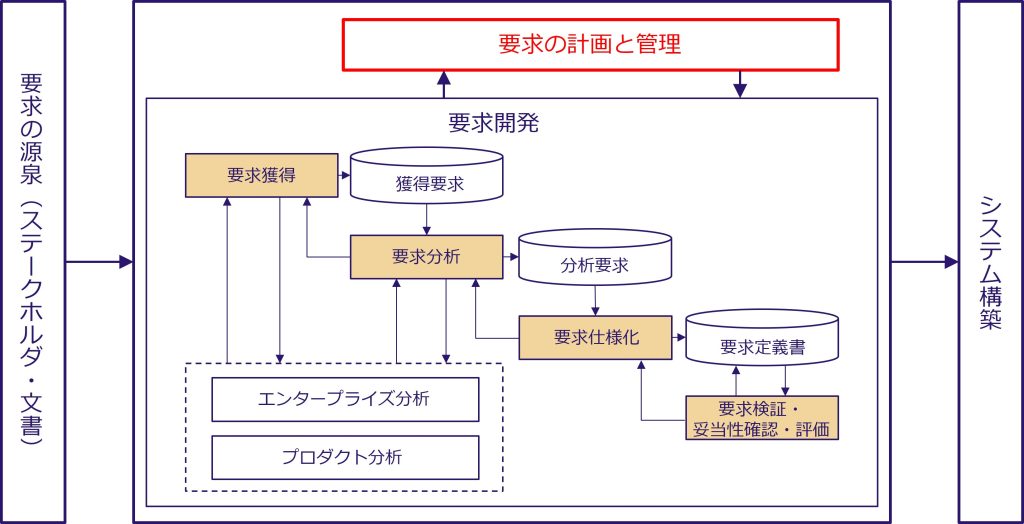 要求の源泉（ステークホルダ・文書）

要求の計画と管理

要求開発

要求獲得

獲得要求

要求分析

分析要求

要求仕様化

要求定義書

要求検証・妥当性確認・評価

エンタープライズ分析

プロダクト分析

システム構築